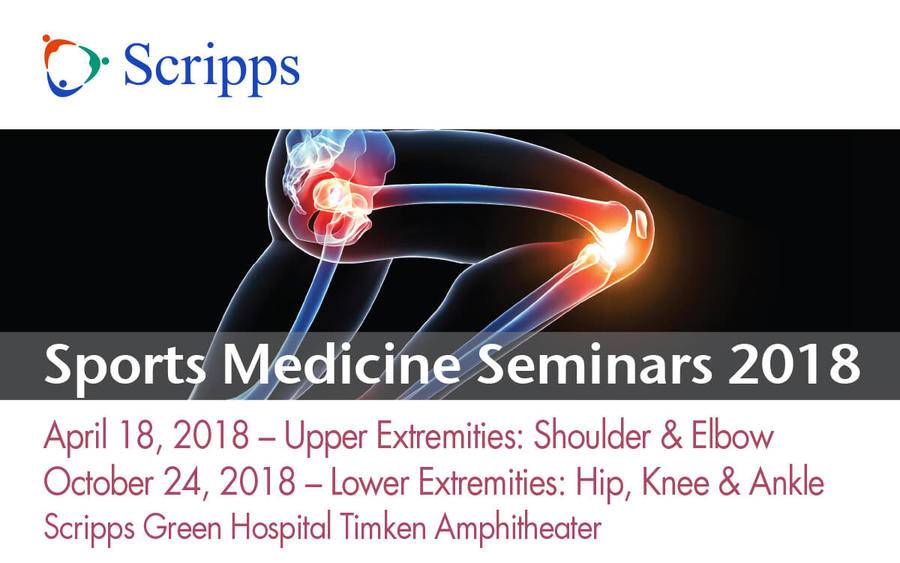 Scripps

Sports Medicine Seminars 2018

April 18, 2018 – Upper Extremities: Shoulder & Elbow
October 24, 2018 – Lower Extremities: Hip, Knee & Ankle
Scripps Green Hospital Timken Amphitheater